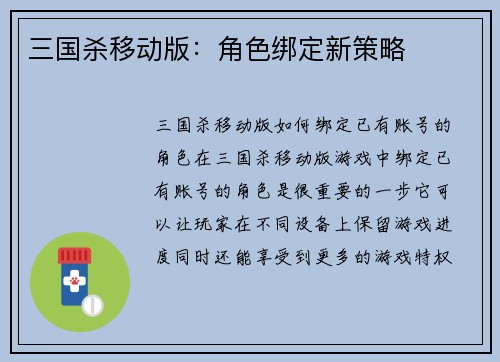 三国杀移动版：角色绑定新策略

三国杀移动版如何绑定已有账号的角色在三国杀移动版游戏中绑定已有账号的角色是很重要的一步它可以让玩家在不同设备上保留游戏进度同时还能享受到更多的游戏特权